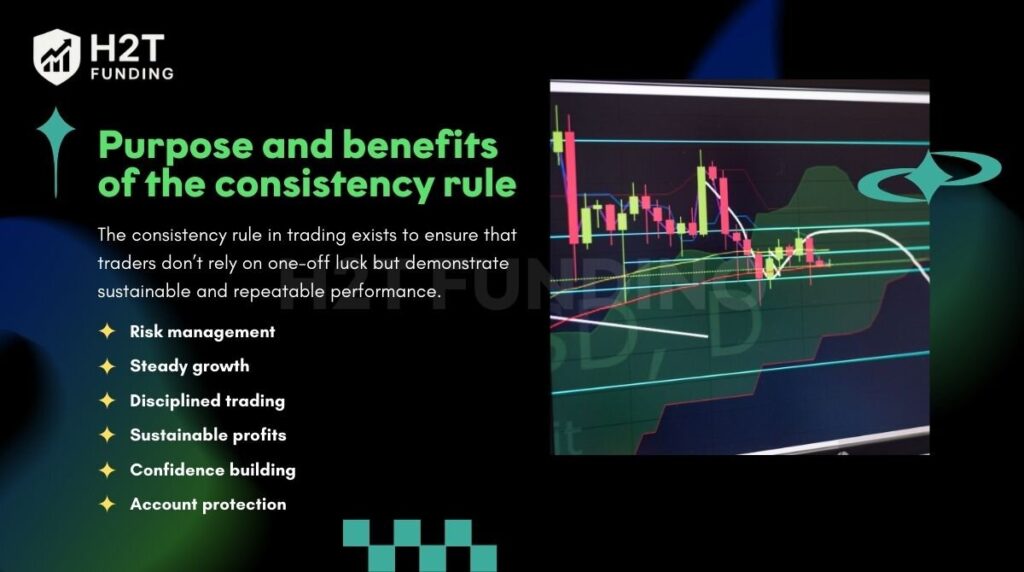 H2T FUNDING

Purpose and benefits of the consistency rule

The consistency rule in trading exists to ensure that traders don't rely on one-off luck but demonstrate sustainable and repeatable performance.

Risk management
Steady growth
Disciplined trading
Sustainable profits
Confidence building
Account protection

H2T FUNDING